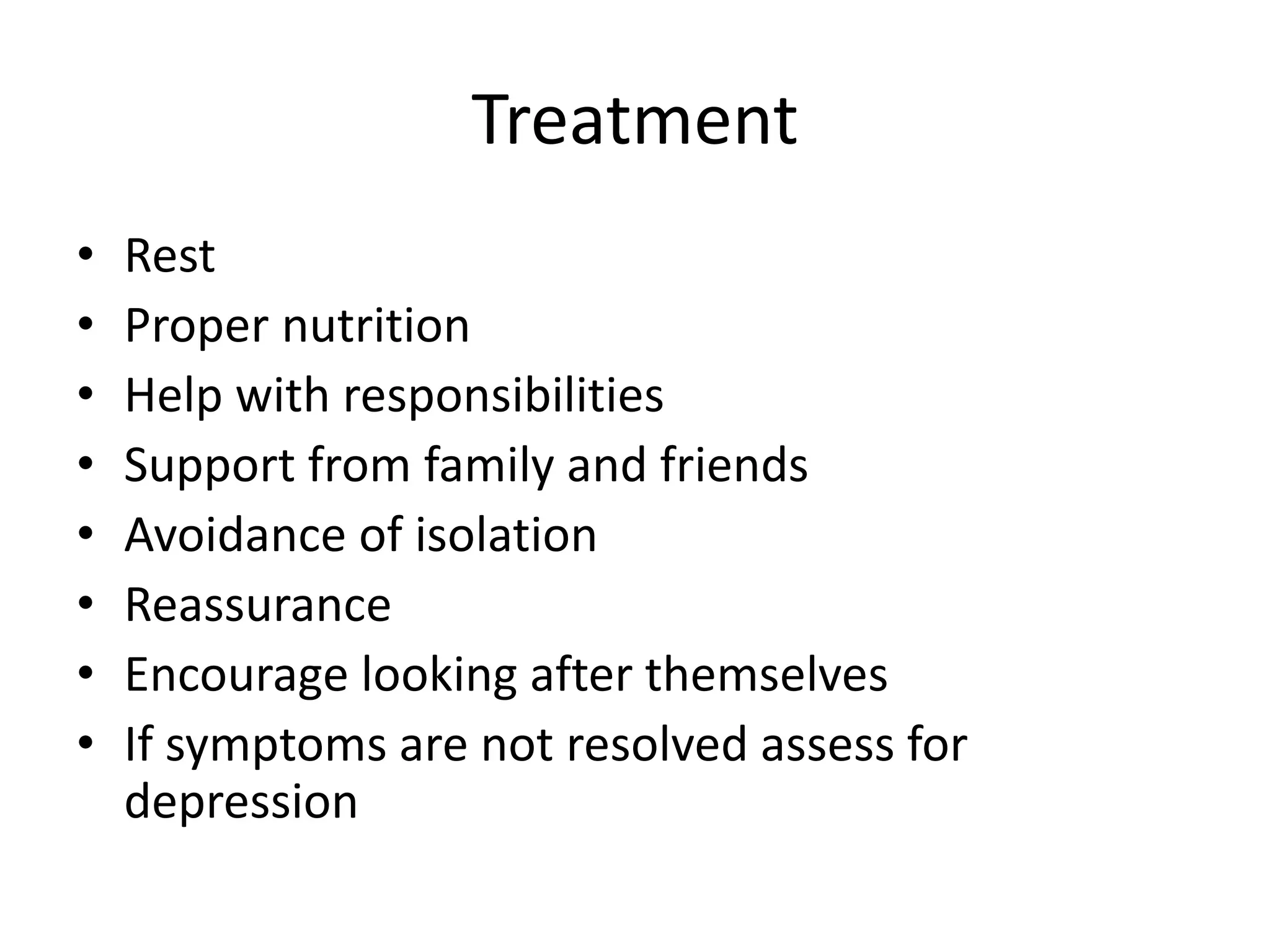 Treatment

• Rest
• Proper nutrition
• Help with responsibilities
• Support from family and friends
• Avoidance of isolation
• Reassurance
• Encourage looking after themselves
• If symptoms are not resolved assess for depression